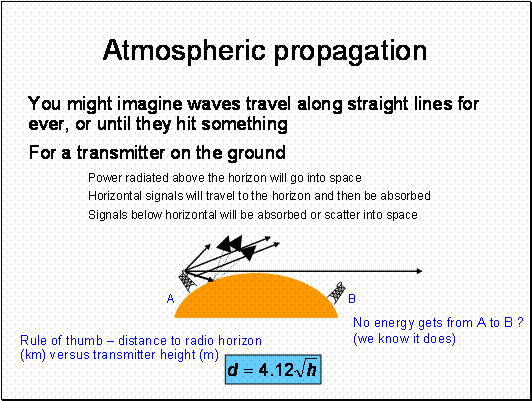 Atmospheric propagation

You might imagine waves travel along straight lines for ever, or until they hit something

For a transmitter on the ground

Power radiated above the horizon will go into space

Horizontal signals will travel to the horizon and then be absorbed

Signals below horizontal will be absorbed or scatter into space

A

B

No energy gets from A to B ?
(we know it does)

Rule of thumb – distance to radio horizon (km) versus transmitter height (m)

$d = 4.12\sqrt{h}$